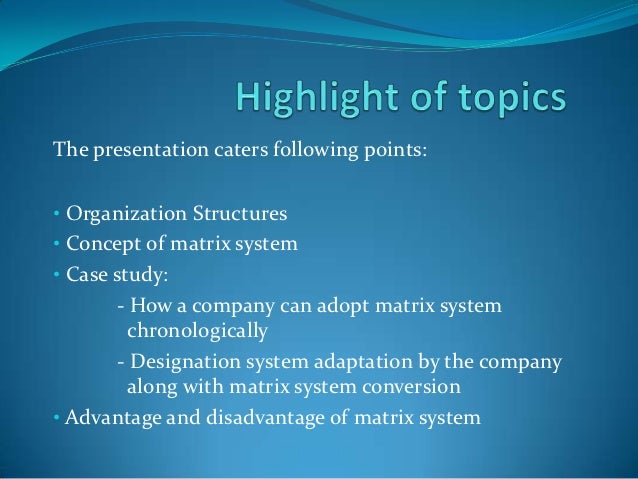 Highlight of topics

The presentation caters following points:

• Organization Structures
• Concept of matrix system
• Case study:
- How a company can adopt matrix system chronologically
- Designation system adaptation by the company along with matrix system conversion
• Advantage and disadvantage of matrix system